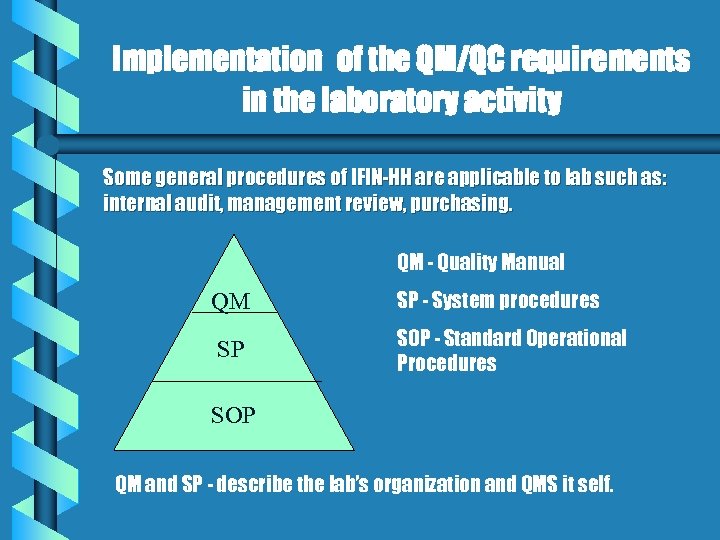 Implementation of the QM/QC requirements in the laboratory activity

Some general procedures of IFIN-HH are applicable to lab such as: internal audit, management review, purchasing.

QM

SP

SOP

QM - Quality Manual

SP - System procedures

SOP - Standard Operational Procedures

QM and SP - describe the lab's organization and QMS it self.